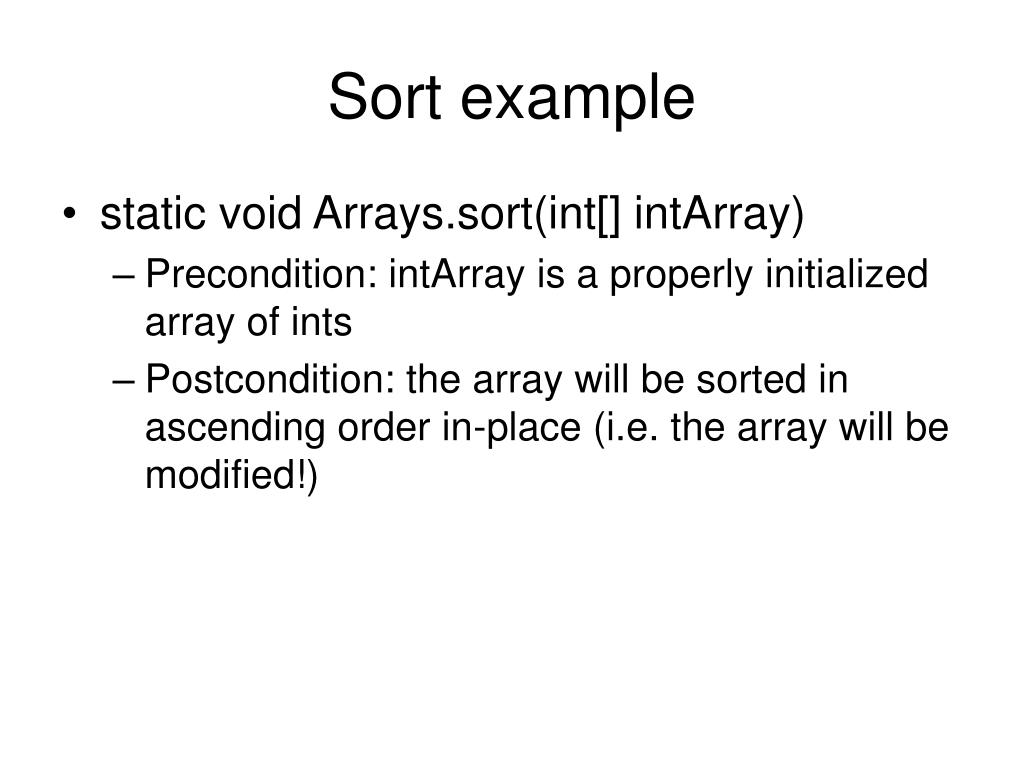 Sort example

• static void Arrays.sort(int[] intArray)
– Precondition: intArray is a properly initialized array of ints
– Postcondition: the array will be sorted in ascending order in-place (i.e. the array will be modified!)